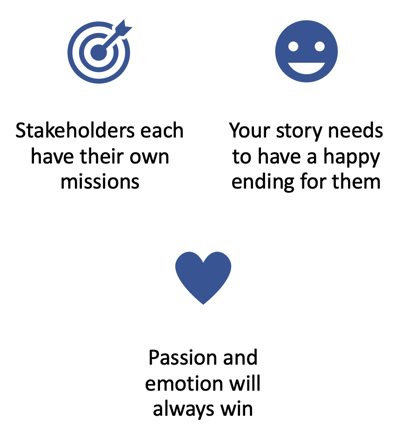 Stakeholders each have their own missions

Your story needs to have a happy ending for them

Passion and emotion will always win